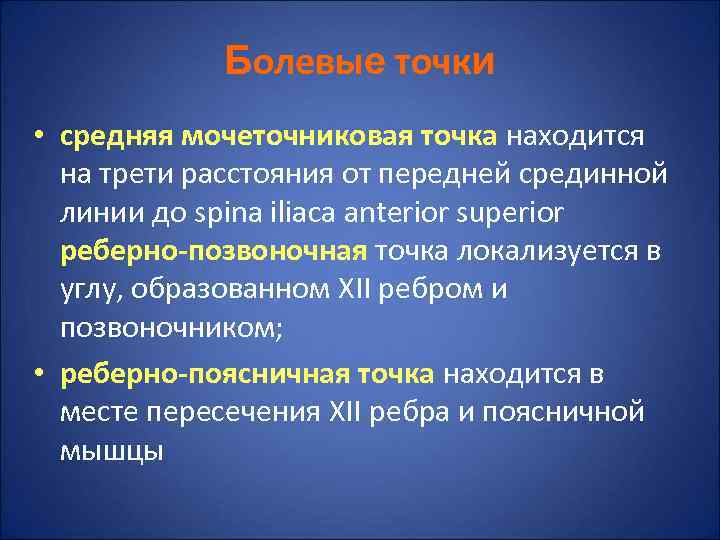 Болевые точки

• средняя мочеточниковая точка находится на трети расстояния от передней срединной линии до spina iliaca anterior superior реберно-позвоночная точка локализуется в углу, образованном XII ребром и позвоночником;

• реберно-поясничная точка находится в месте пересечения XII ребра и поясничной мышцы